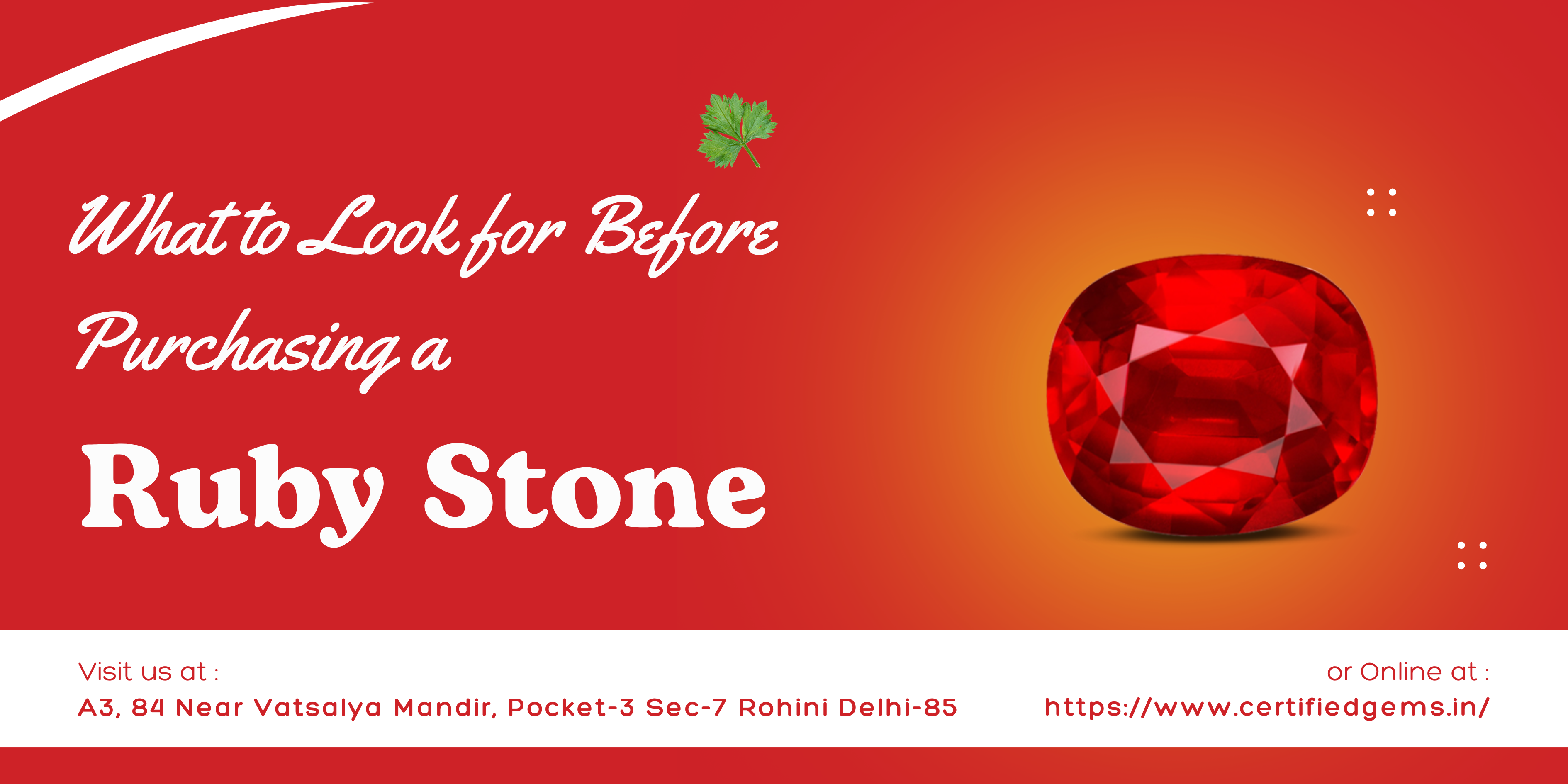 What to Look for Before Purchasing a

Ruby Stone

Visit us at :
A3, 84 Near Vatsalya Mandir, Pocket-3 Sec-7 Rohini Delhi-85

or Online at :
https://www.certifiedgems.in/